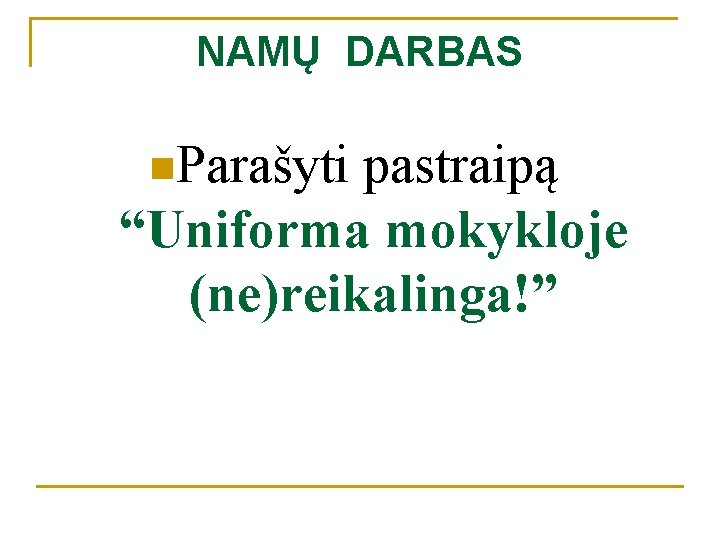 NAMŲ DARBAS

Parašyti pastraipą “Uniforma mokykloje (ne)reikalinga!”